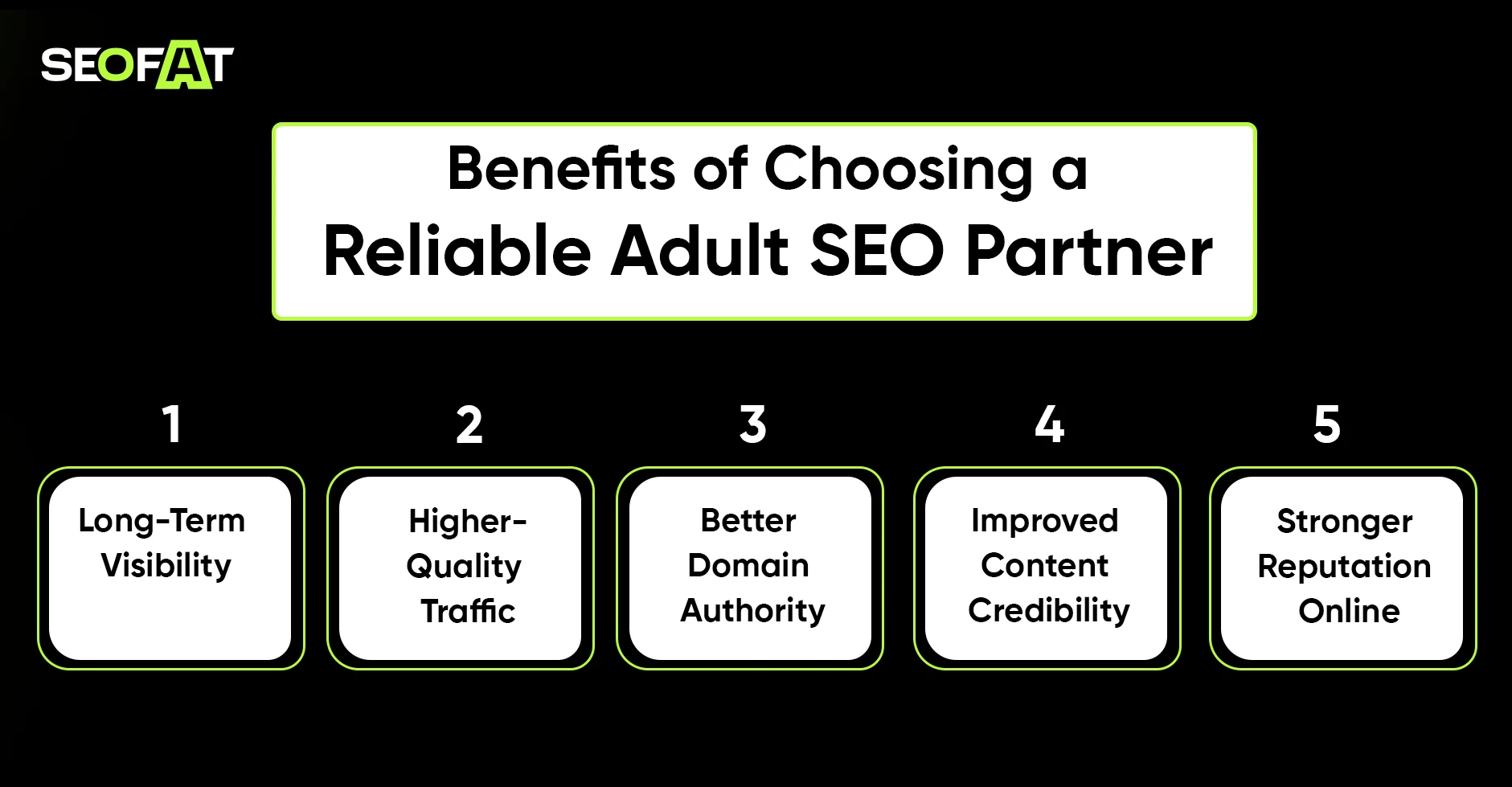 SEOFAT

Benefits of Choosing a Reliable Adult SEO Partner

1

Long-Term Visibility

2

Higher-Quality Traffic

3

Better Domain Authority

4

Improved Content Credibility

5

Stronger Reputation Online